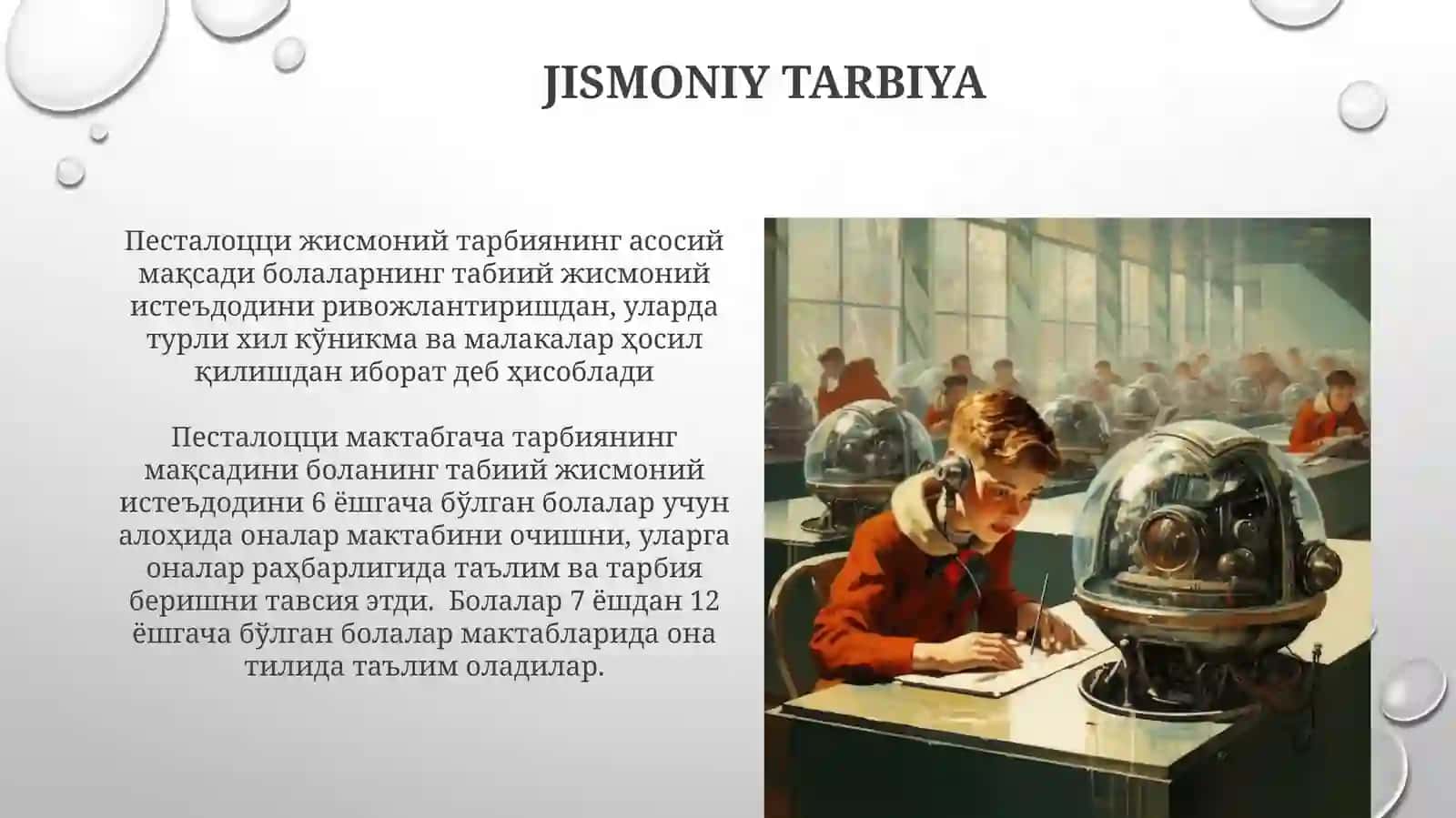 JISMONIY TARBIYA

Песталоцци жисмоний тарбиянинг асосий мақсади болаларнинг табиий жисмоний истеъдодини ривожлантиришдан, уларда турли хил кўникма ва малакалар ҳосил қилишдан иборат деб ҳисоблади

Песталоцци мактабгача тарбиянинг мақсадини боланинг табиий жисмоний истеъдодини 6 ёшгача бўлган болалар учун алоҳида оналар мактабини очишни, уларга оналар раҳбарлигида таълим ва тарбия беришни тавсия этди. Болалар 7 ёшдан 12 ёшгача бўлган болалар мактабларида она тилида таълим оладилар.